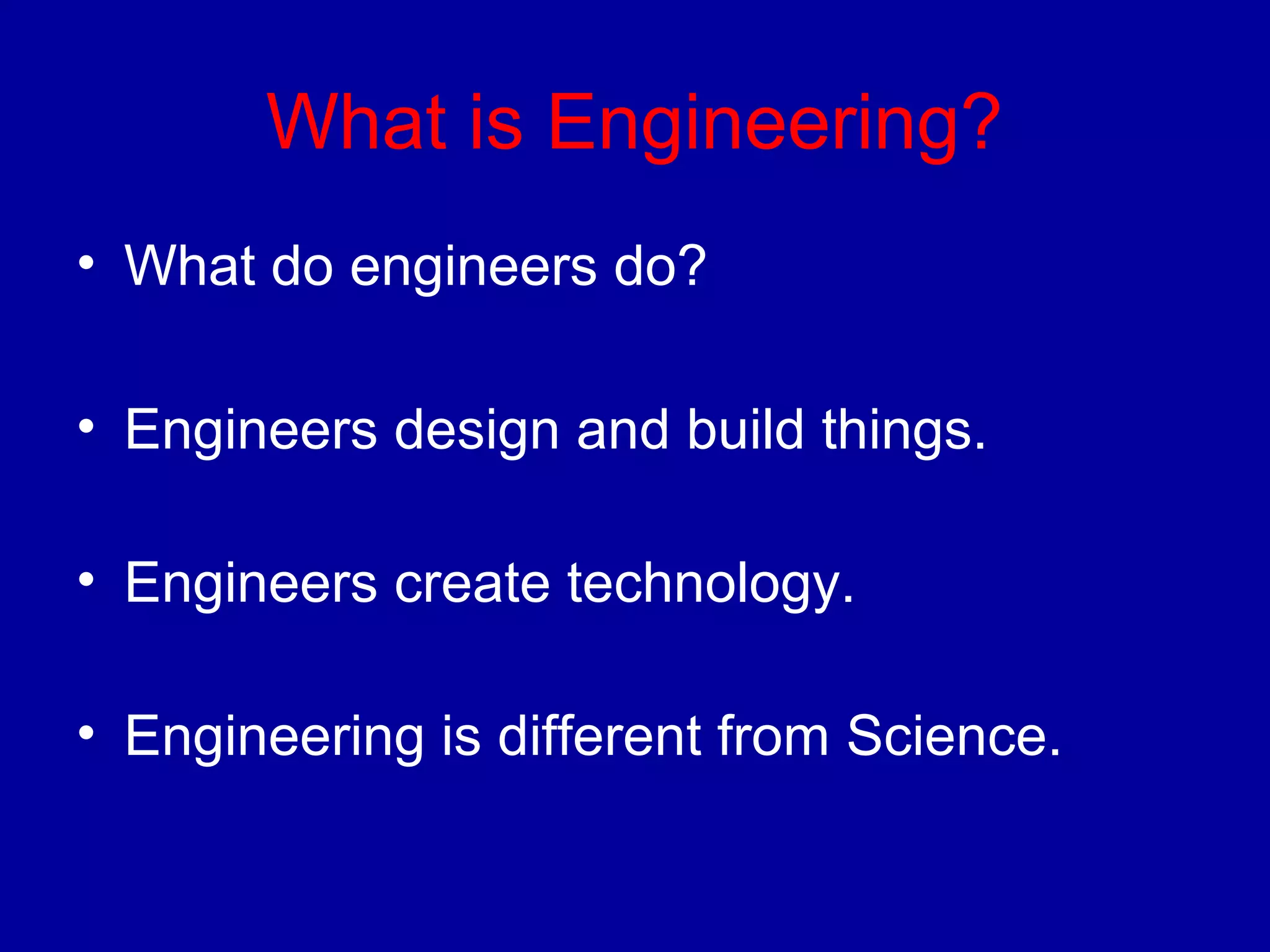 What is Engineering?

• What do engineers do?

• Engineers design and build things.

• Engineers create technology.

• Engineering is different from Science.